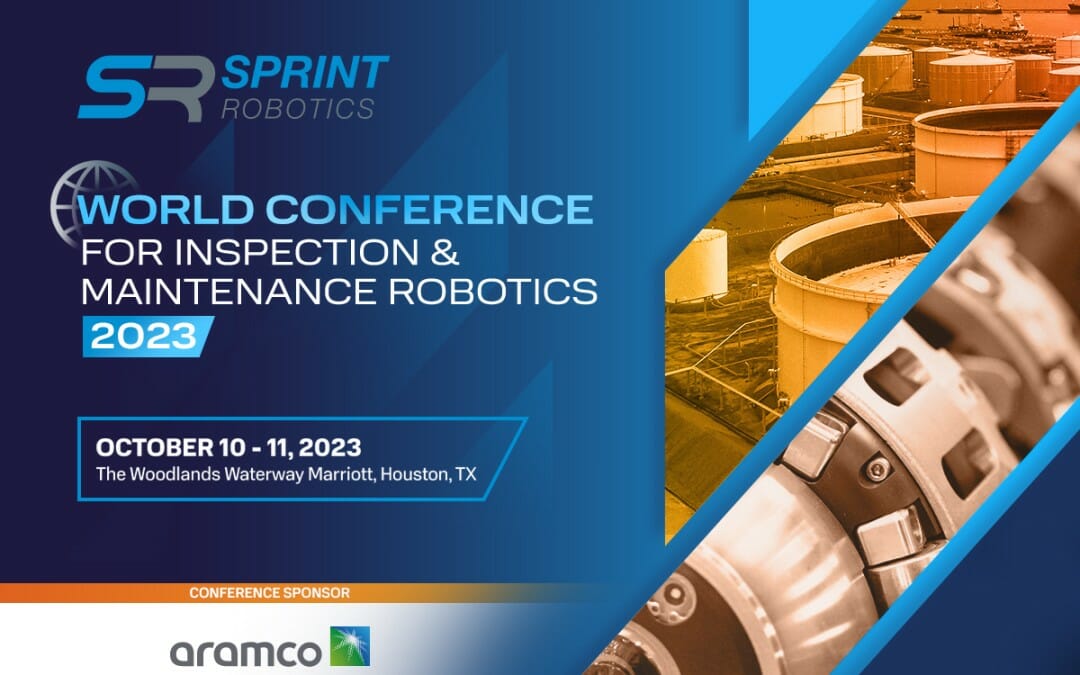 SR SPRINT ROBOTICS

WORLD CONFERENCE FOR INSPECTION & MAINTENANCE ROBOTICS 2023

OCTOBER 10 - 11, 2023
The Woodlands Waterway Marriott, Houston, TX

CONFERENCE SPONSOR

aramco